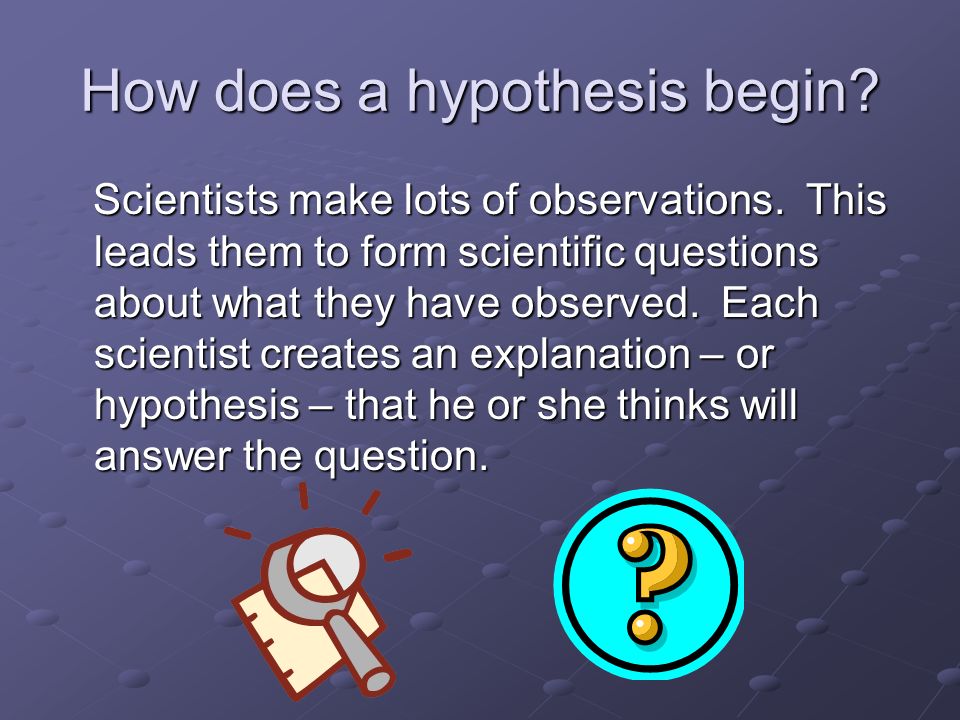 How does a hypothesis begin?

Scientists make lots of observations. This leads them to form scientific questions about what they have observed. Each scientist creates an explanation – or hypothesis – that he or she thinks will answer the question.

?